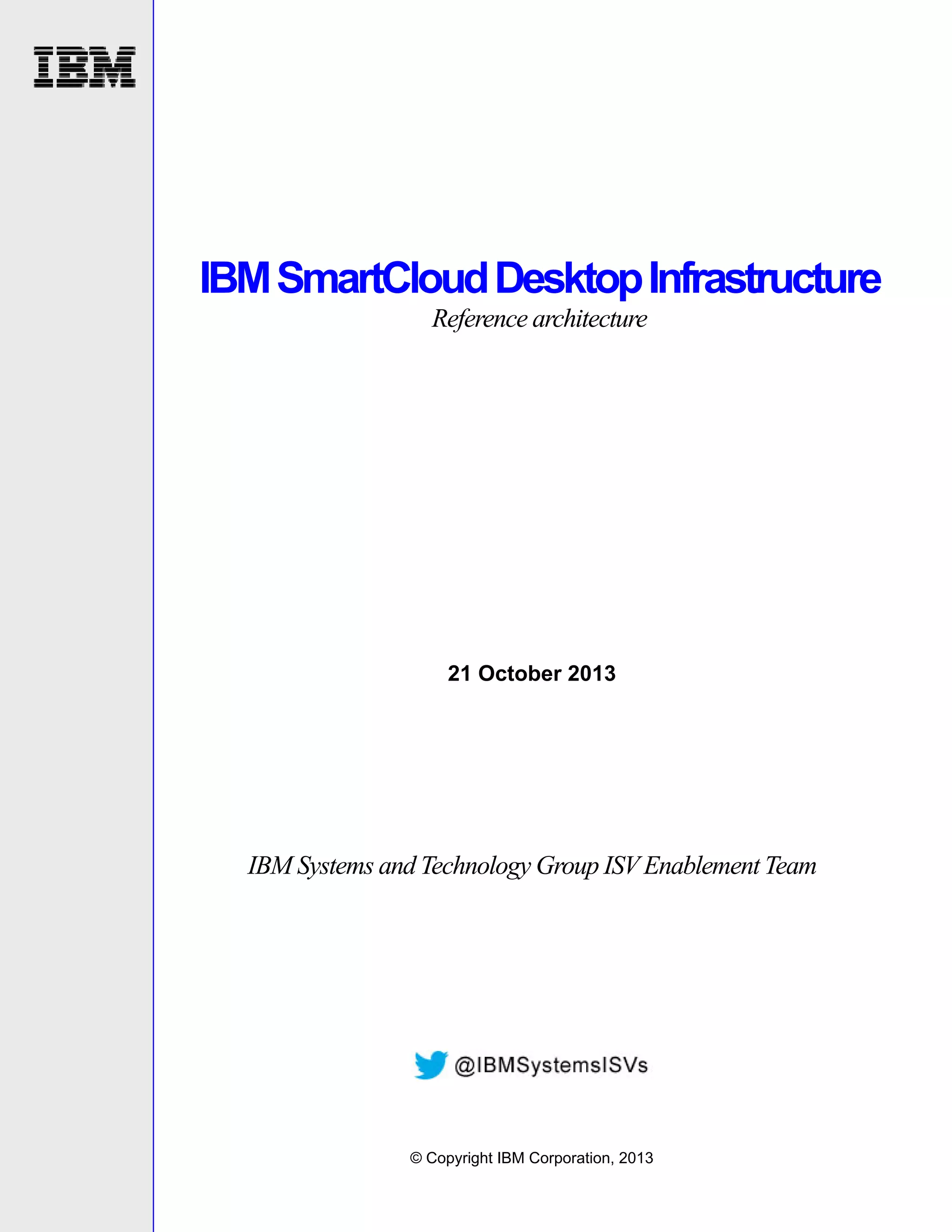 IBM

IBM SmartCloud Desktop Infrastructure

Reference architecture

21 October 2013

IBM Systems and Technology Group ISV Enablement Team

@IBMSystemsISVs

© Copyright IBM Corporation, 2013